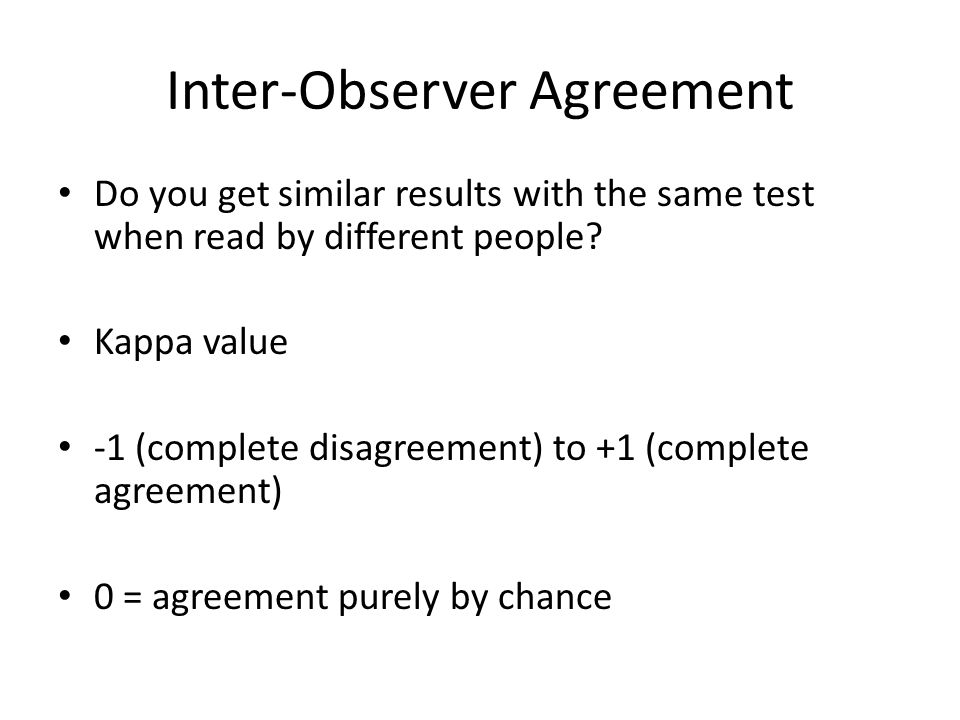 Inter-Observer Agreement

• Do you get similar results with the same test when read by different people?

• Kappa value

• -1 (complete disagreement) to +1 (complete agreement)

• 0 = agreement purely by chance